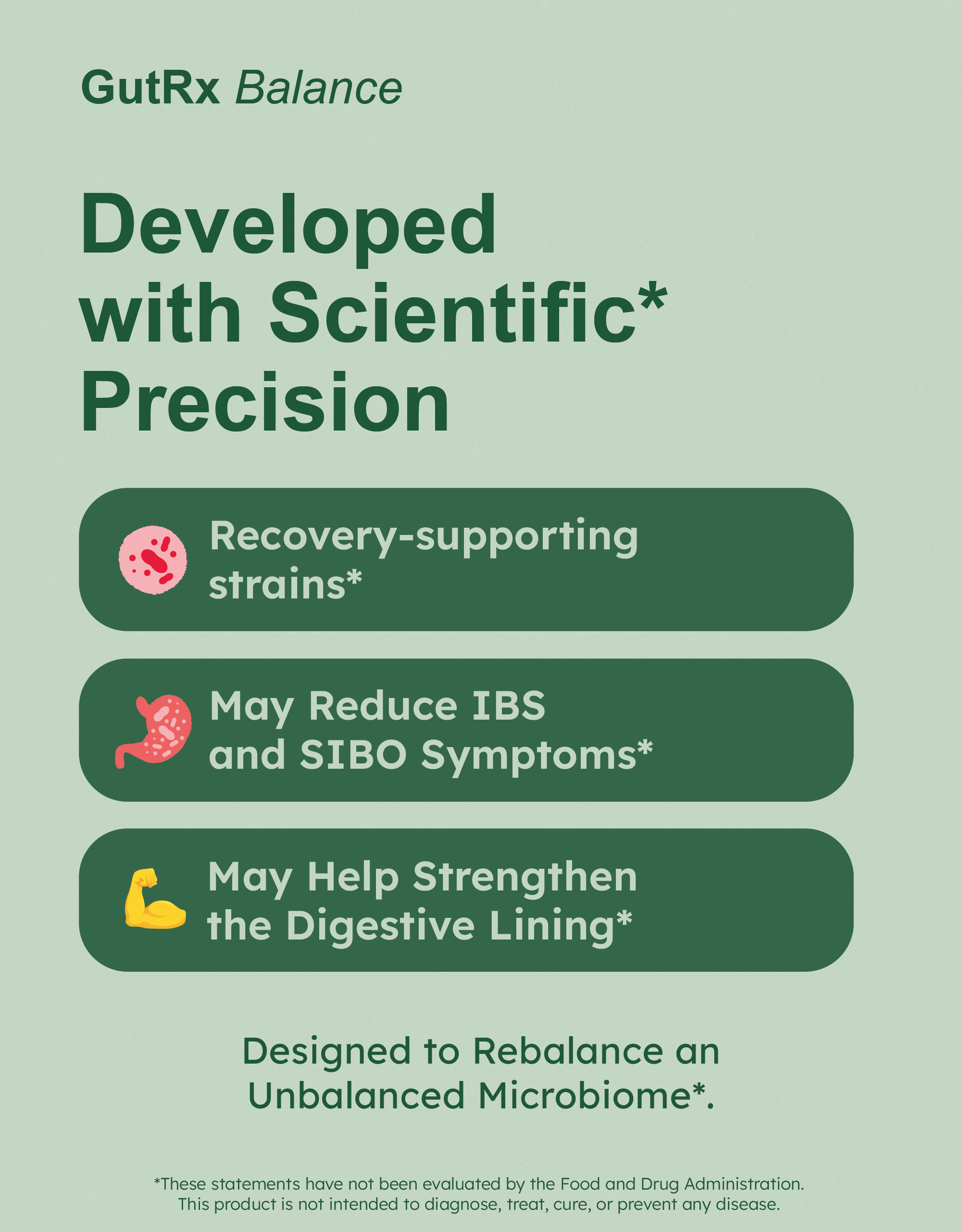 GutRx Balance

Developed with Scientific* Precision

Recovery-supporting strains*

May Reduce IBS and SIBO Symptoms*

May Help Strengthen the Digestive Lining*

Designed to Rebalance an Unbalanced Microbiome*.

*These statements have not been evaluated by the Food and Drug Administration. This product is not intended to diagnose, treat, cure, or prevent any disease.